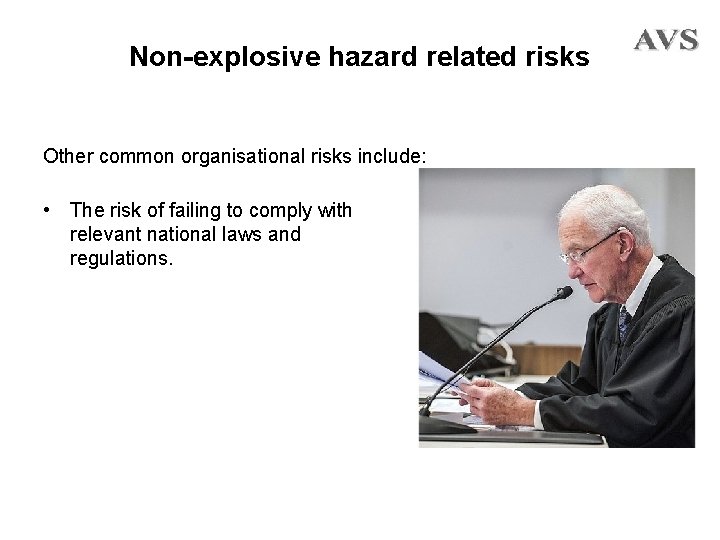 AVS

Non-explosive hazard related risks

Other common organisational risks include:

• The risk of failing to comply with relevant national laws and regulations.